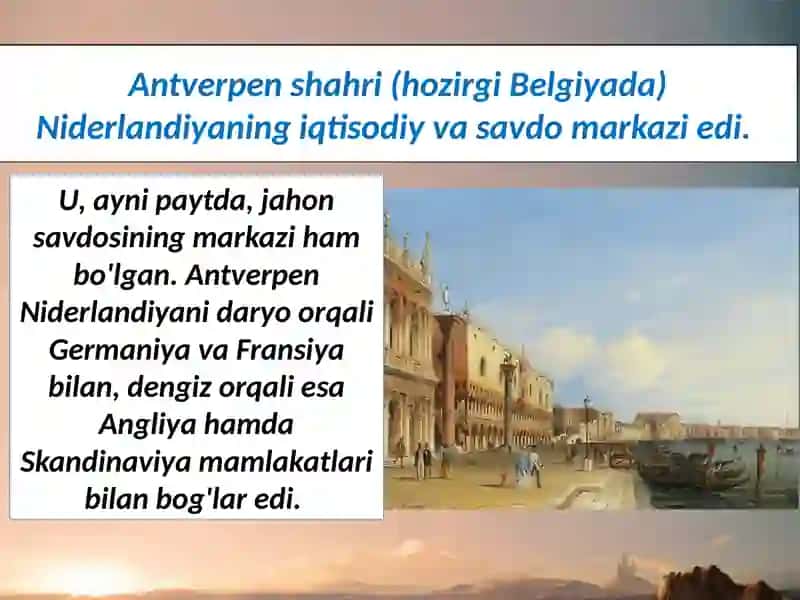 Antverpen shahri (hozirgi Belgiyada) Niderlandiyaning iqtisodiy va savdo markazi edi.

U, ayni paytda, jahon savdosining markazi ham bo'lgan. Antverpen Niderlandiyani daryo orqali Germaniya va Fransiya bilan, dengiz orqali esa Angliya hamda Skandinaviya mamlakatlari bilan bog'lar edi.